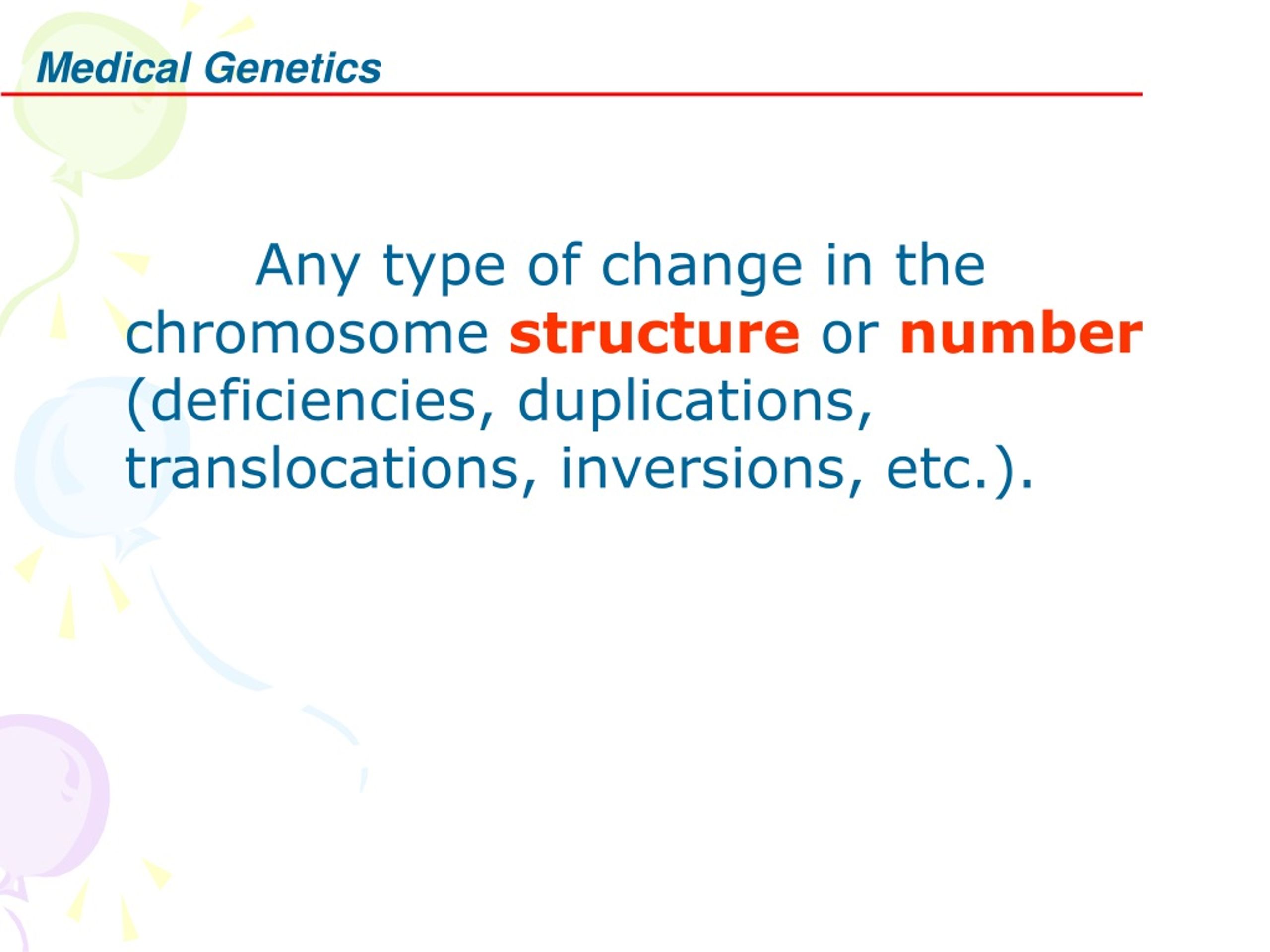 Medical Genetics

Any type of change in the chromosome structure or number (deficiencies, duplications, translocations, inversions, etc.).